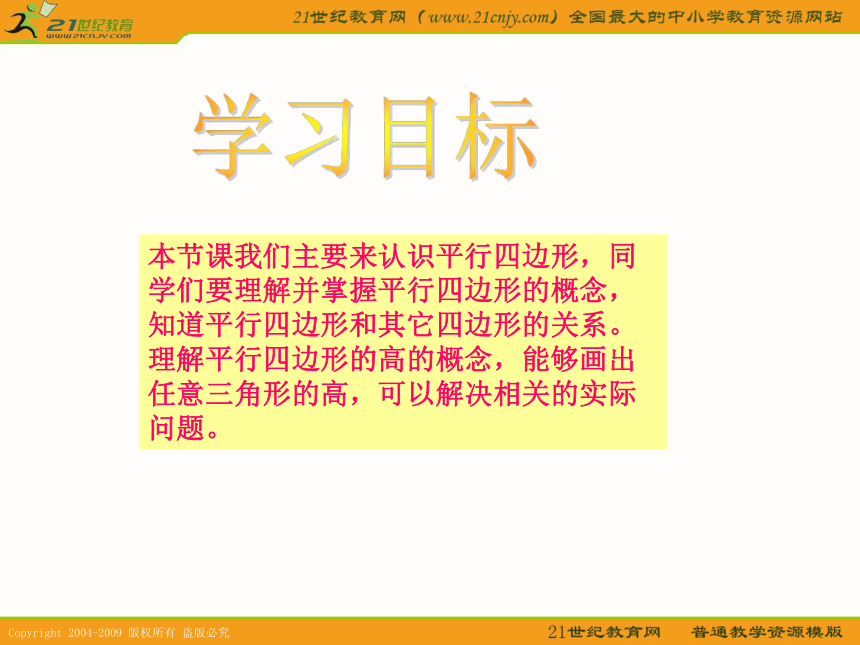 21世纪教育
www.21cnjy.com

21世纪教育网（www.21cnjy.com）全国最大的中小学教育资源网站

学习目标

本节课我们主要来认识平行四边形，同学们要理解并掌握平行四边形的概念，知道平行四边形和其它四边形的关系。理解平行四边形的高的概念，能够画出任意三角形的高，可以解决相关的实际问题。

Copyright 2004-2009 版权所有 盗版必究

21世纪教育网 普通教学资源模版